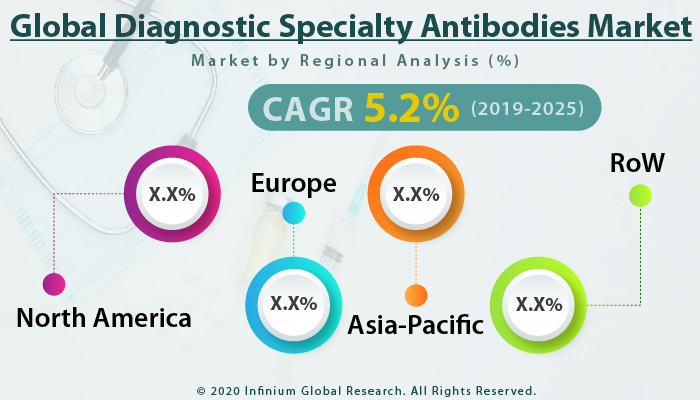 Global Diagnostic Specialty Antibodies Market

Market by Regional Analysis (%)

CAGR 5.2% (2019-2025)

X.X%

North America

Europe

X.X%

X.X%

Asia-Pacific

RoW

X.X%

© 2020 Infinium Global Research. All Rights Reserved.